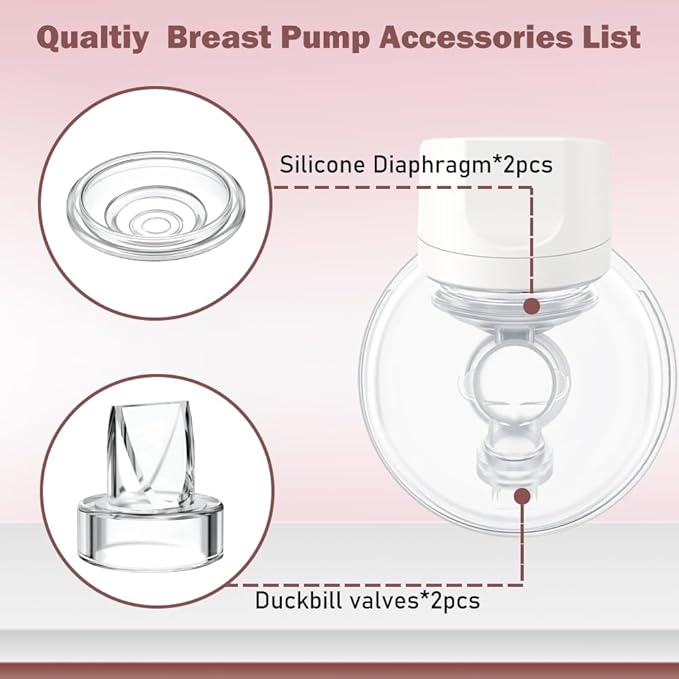 Qualtiy Breast Pump Accessories List

Silicone Diaphragm*2pcs

Duckbill valves*2pcs